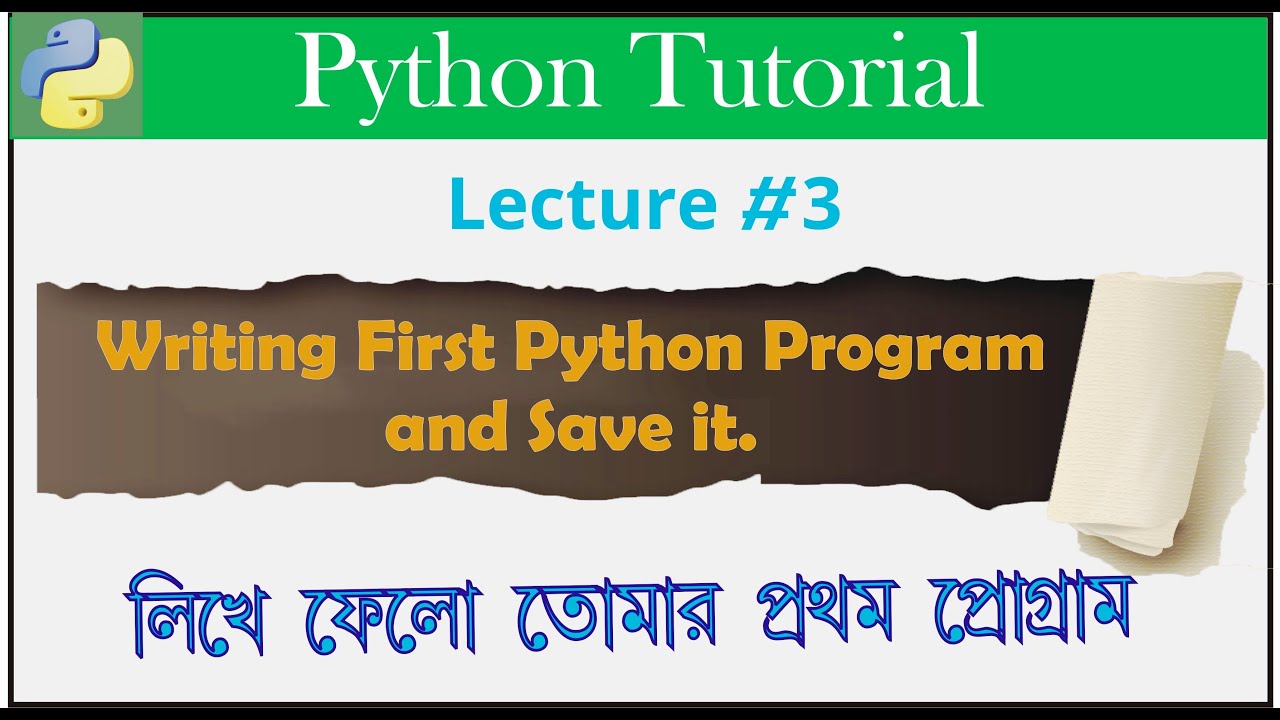 Python Tutorial

Lecture #3

Writing First Python Program and Save it.

লিখে ফেলো তোমার প্রথম প্রোগ্রাম